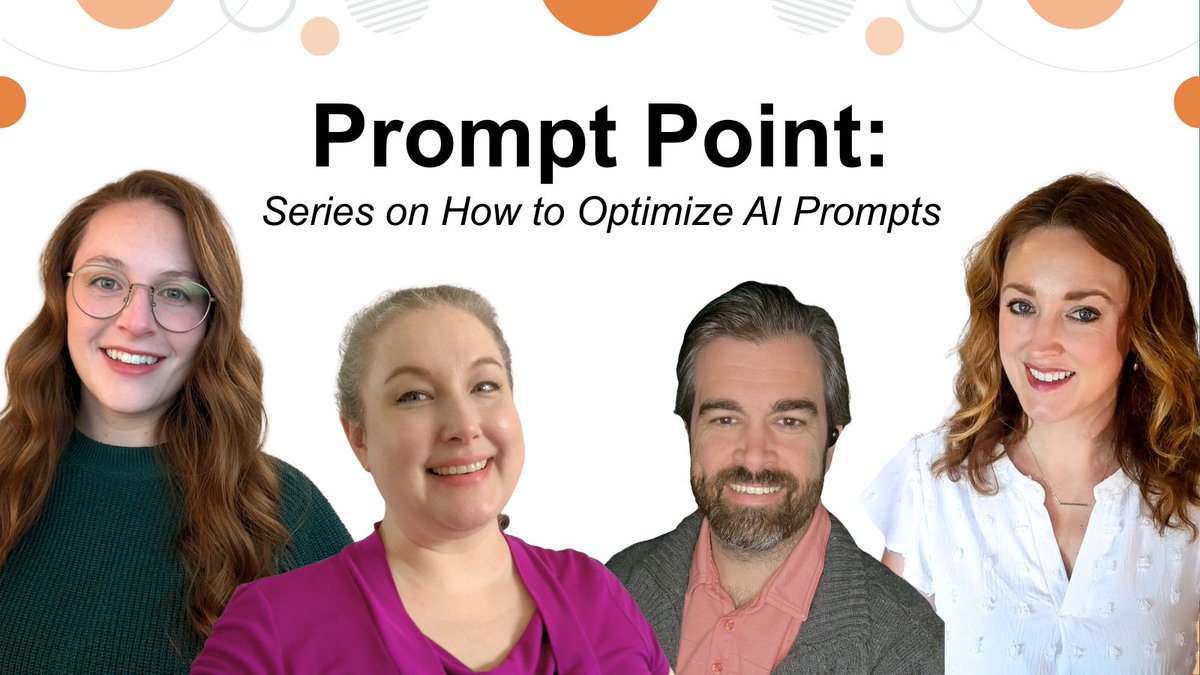 Prompt Point:
Series on How to Optimize AI Prompts